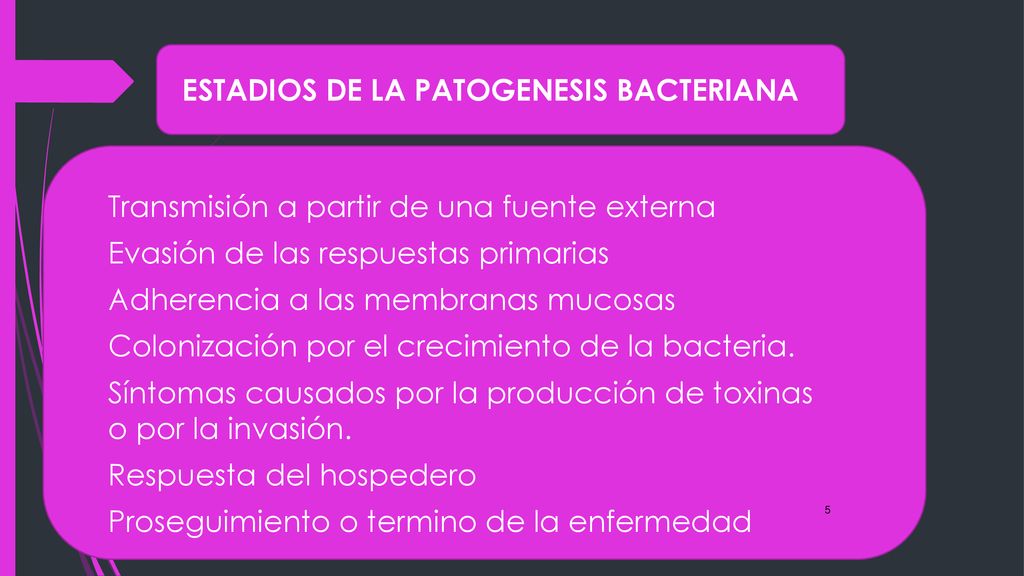 ESTADIOS DE LA PATOGENESIS BACTERIANA

Transmisión a partir de una fuente externa
Evasión de las respuestas primarias
Adherencia a las membranas mucosas
Colonización por el crecimiento de la bacteria.
Síntomas causados por la producción de toxinas o por la invasión.
Respuesta del hospedero
Proseguimiento o termino de la enfermedad

5